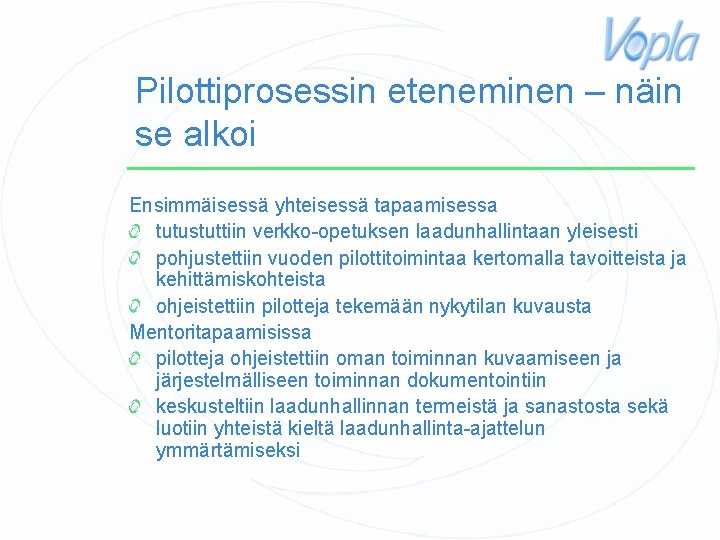 Vopla

Pilottiprosessin eteneminen – näin se alkoi

Ensimmäisessä yhteisessä tapaamisessa

tutustuttiin verkko-opetuksen laadunhallintaan yleisesti

pohjustettiin vuoden pilottitoimintaa kertomalla tavoitteista ja kehittämiskohteista

ohjeistettiin pilotteja tekemään nykytilan kuvausta

Mentoritapaamisissa

pilotteja ohjeistettiin oman toiminnan kuvaamiseen ja järjestelmälliseen toiminnan dokumentointiin

keskusteltiin laadunhallinnan termeistä ja sanastosta sekä luotiin yhteistä kieltä laadunhallinta-ajattelun ymmärtämiseksi